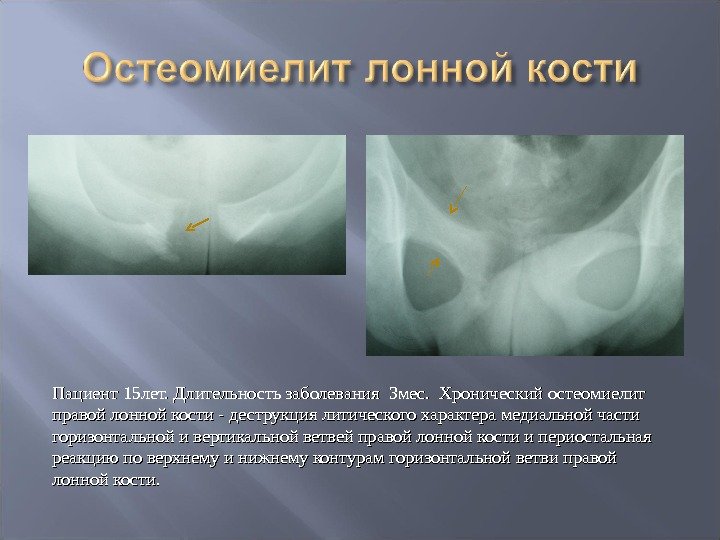 Остеомиелит лонной кости

Пациент 15лет. Длительность заболевания 3мес. Хронический остеомиелит правой лонной кости - деструкция литического характера медиальной части горизонтальной и вертикальной ветвей правой лонной кости и периостальная реакцию по верхнему и нижнему контурам горизонтальной ветви правой лонной кости.